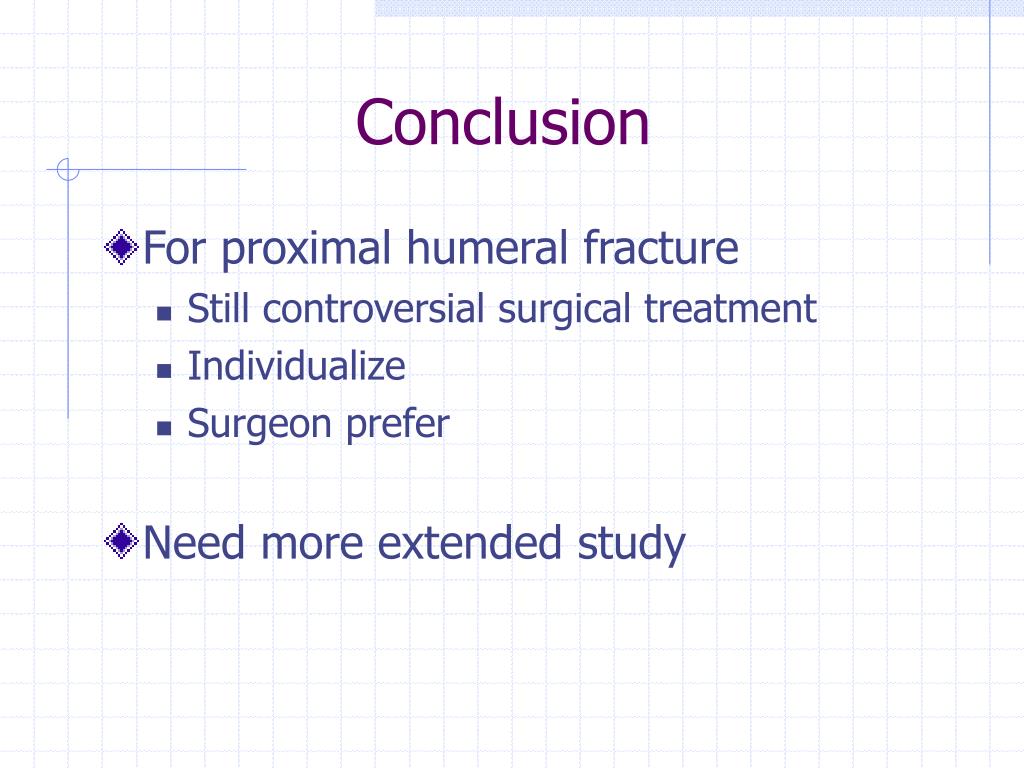 Conclusion

For proximal humeral fracture

Still controversial surgical treatment
Individualize
Surgeon prefer

Need more extended study